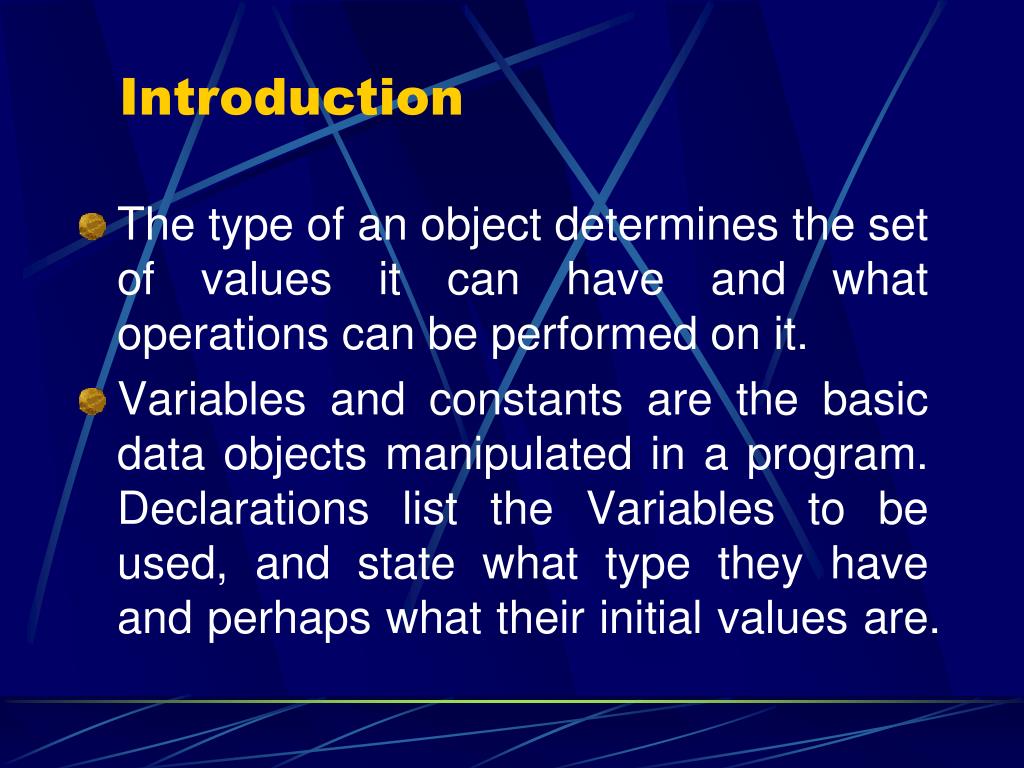 Introduction

The type of an object determines the set of values it can have and what operations can be performed on it.

Variables and constants are the basic data objects manipulated in a program. Declarations list the Variables to be used, and state what type they have and perhaps what their initial values are.